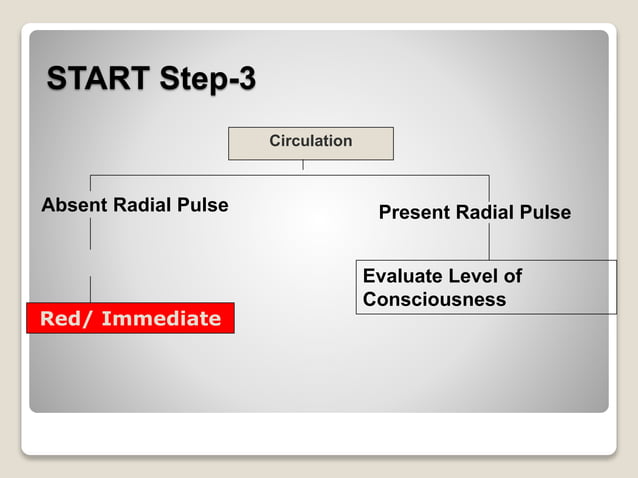 START Step-3

Circulation

Absent Radial Pulse

Present Radial Pulse

Evaluate Level of Consciousness

Red/ Immediate